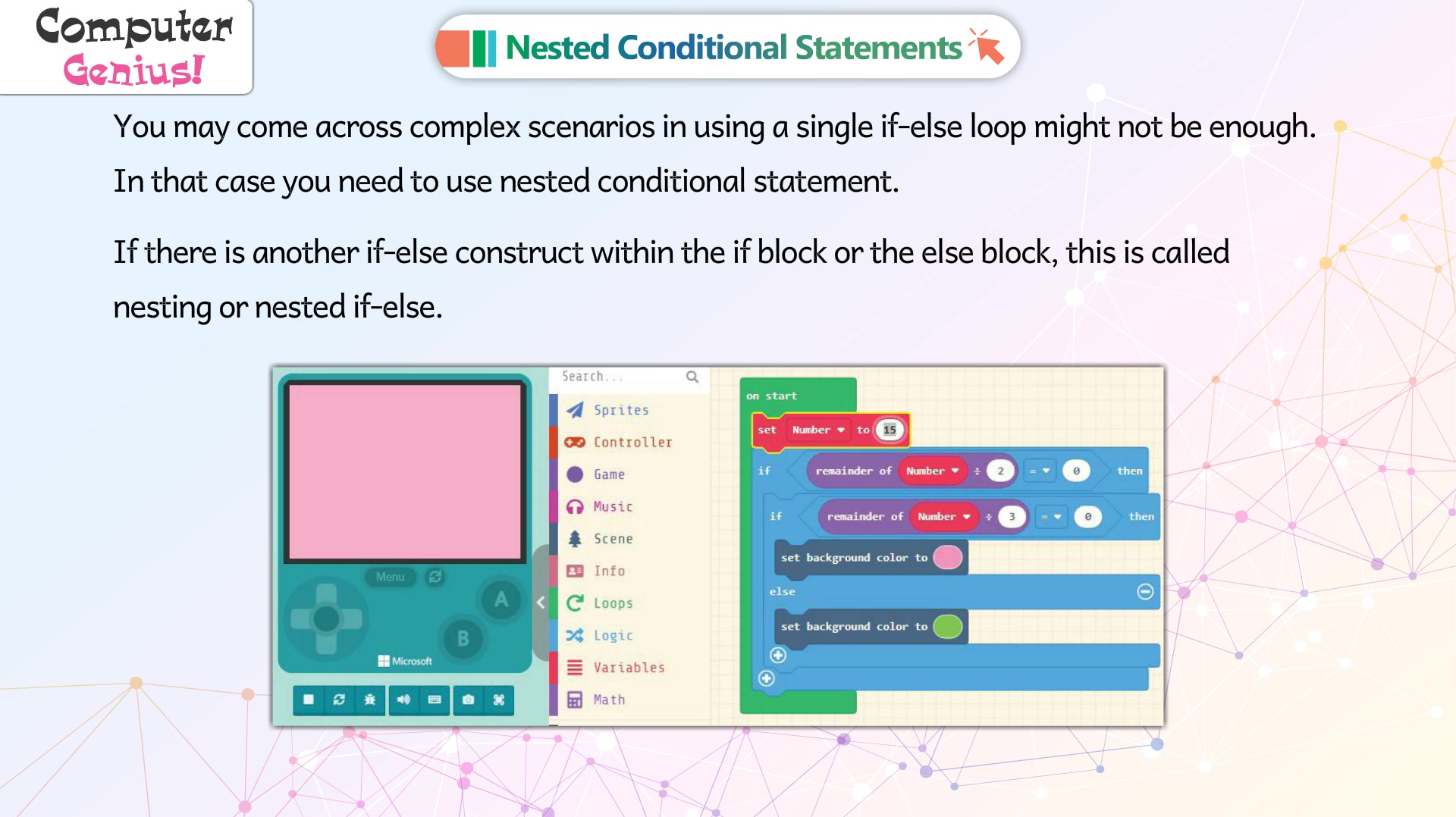 Computer Genius!

Nested Conditional Statements

You may come across complex scenarios in using a single if-else loop might not be enough. In that case you need to use nested conditional statement.

If there is another if-else construct within the if block or the else block, this is called nesting or nested if-else.

Menu
A
B
Microsoft

Search...
Sprites
Controller
Game
Music
Scene
Info
Loops
Logic
Variables
Math

on start
set Number to 15
if remainder of Number ÷ 2 = 0 then
if remainder of Number ÷ 3 = 0 then
set background color to
else
set background color to